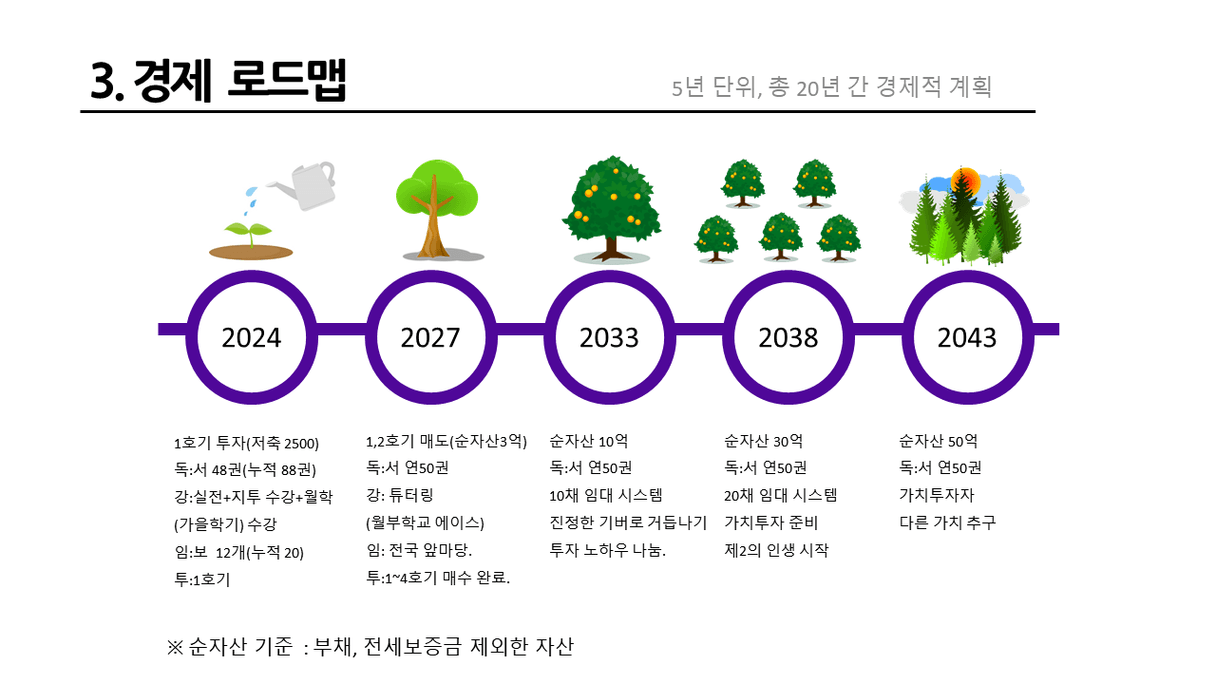 3. 경제 로드맵

5년 단위, 총 20년 간 경제적 계획

2024

2027

2033

2038

2043

1호기 투자(저축 2500)
독:서 48권(누적 88권)
강:실전+지투 수강+월학 (가을학기) 수강
임:보 12개(누적 20)
투:1호기

1,2호기 매도(순자산3억)
독:서 연50권
강: 튜터링 (월부학교 에이스)
임: 전국 앞마당.
투:1~4호기 매수 완료.

순자산 10억
독:서 연50권
10채 임대 시스템
진정한 기버로 거듭나기
투자 노하우 나눔.

순자산 30억
독:서 연50권
20채 임대 시스템
가치투자 준비
제2의 인생 시작

순자산 50억
독:서 연50권
가치투자자
다른 가치 추구

※ 순자산 기준 : 부채, 전세보증금 제외한 자산